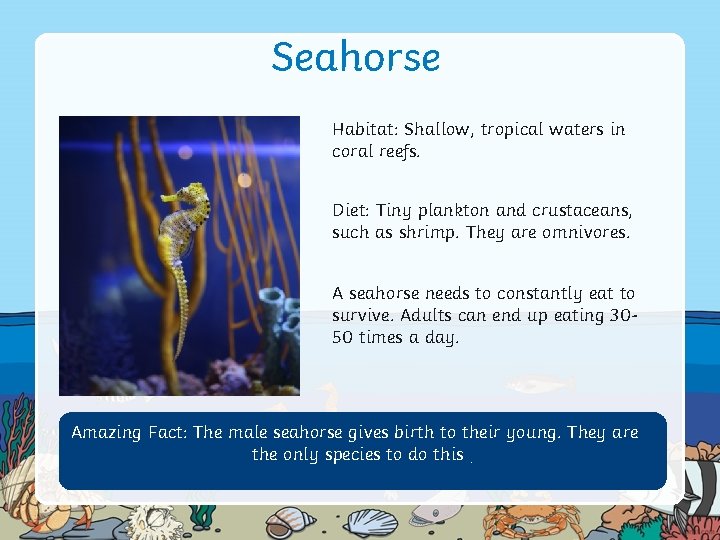 Seahorse

Habitat: Shallow, tropical waters in coral reefs.

Diet: Tiny plankton and crustaceans, such as shrimp. They are omnivores.

A seahorse needs to constantly eat to survive. Adults can end up eating 30-50 times a day.

Amazing Fact: The male seahorse gives birth to their young. They are the only species to do this .